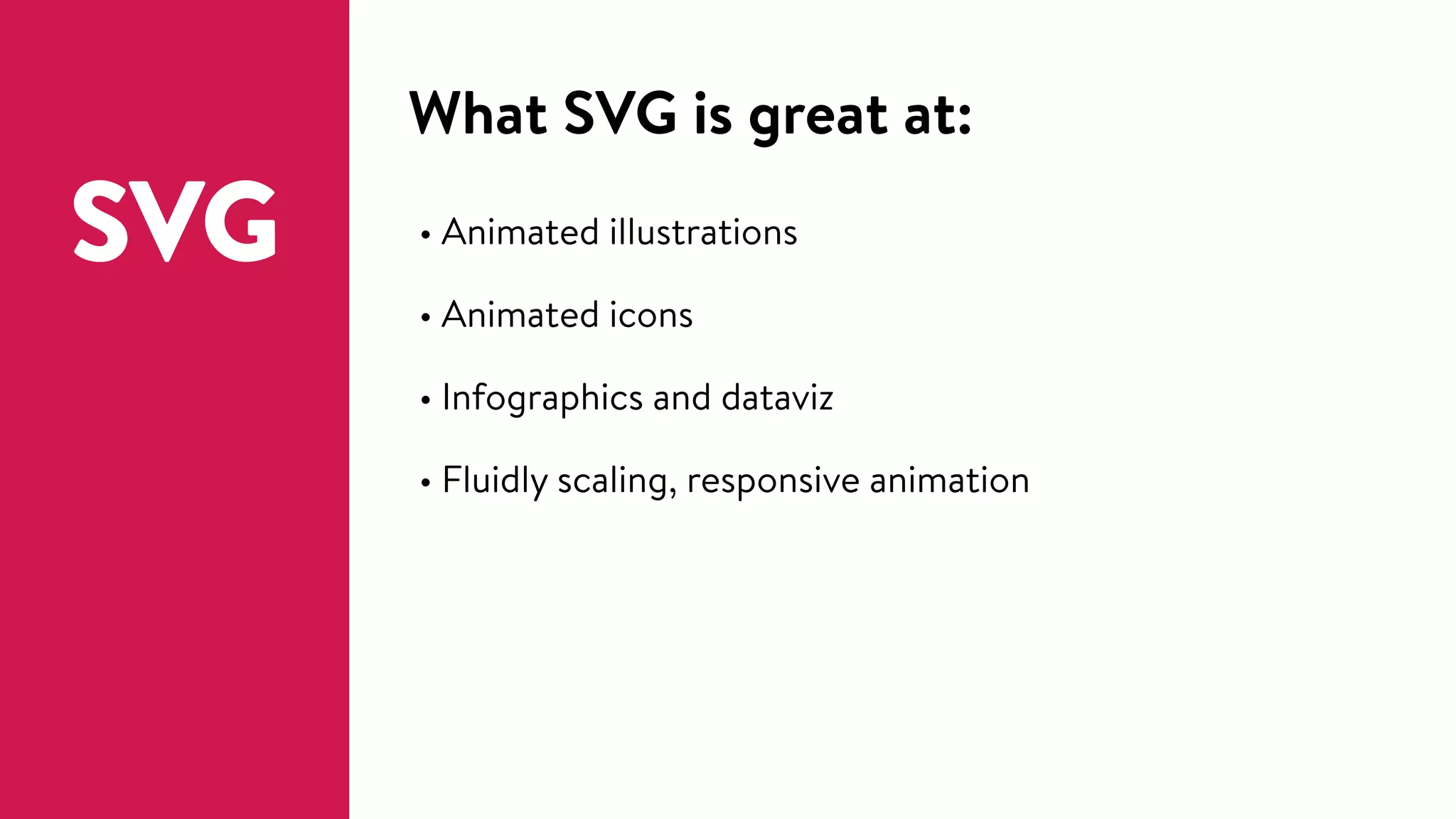 SVG

What SVG is great at:

• Animated illustrations

• Animated icons

• Infographics and dataviz

• Fluidly scaling, responsive animation